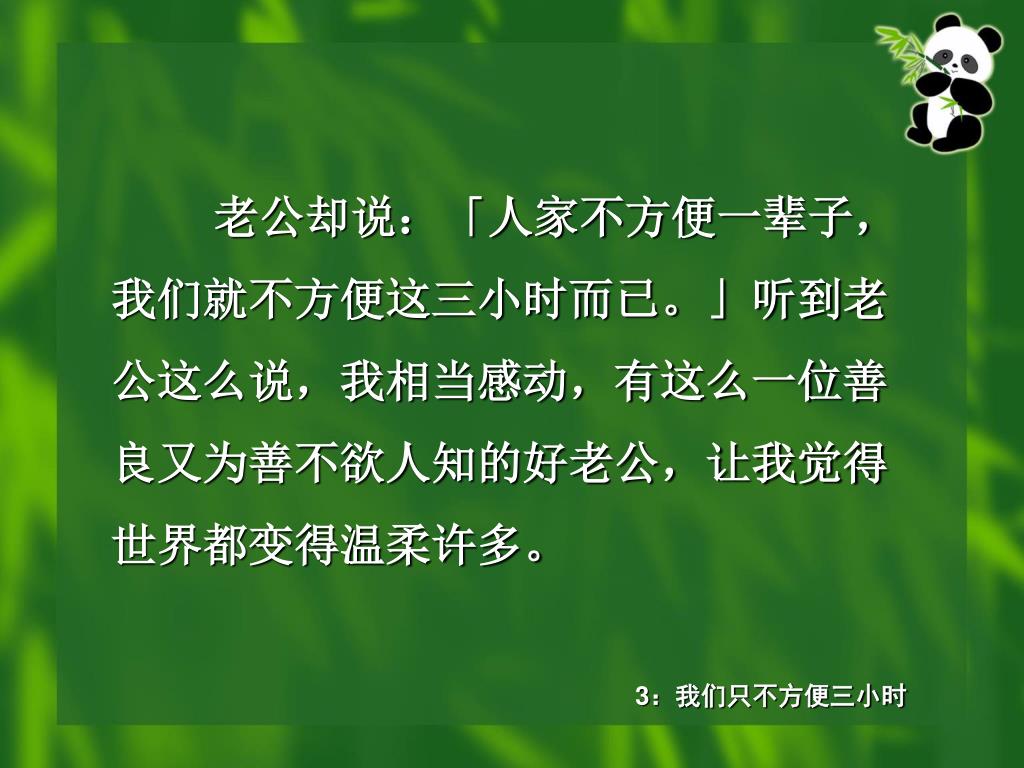 老公却说：「人家不方便一辈子，我们就不方便这三小时而已。」听到老公这么说，我相当感动，有这么一位善良又为善不欲人知的好老公，让我觉得世界都变得温柔许多。

3：我们只不方便三小时